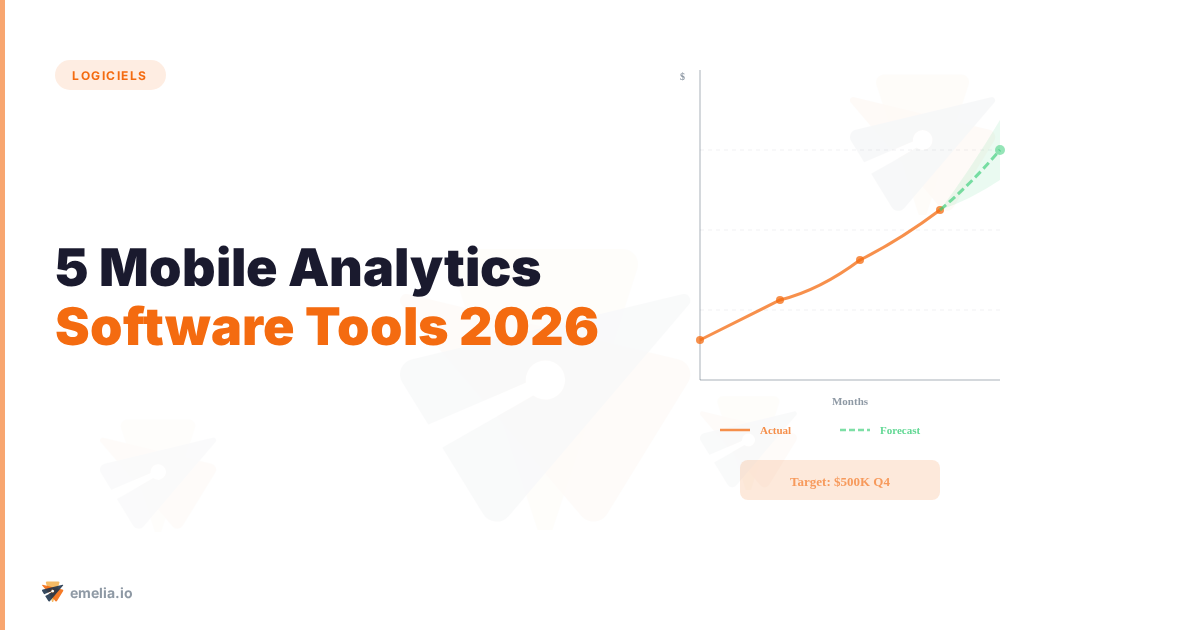 LOGICIELS

5 Mobile Analytics
Software Tools 2026

$

Months

Actual
Forecast

Target: $500K Q4

emelia.io